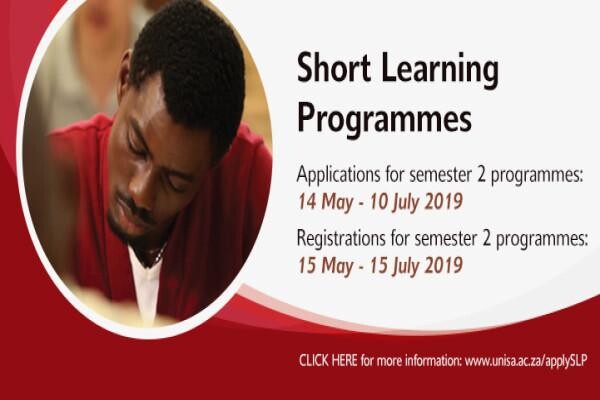 Short Learning Programmes

Applications for semester 2 programmes:
14 May - 10 July 2019

Registrations for semester 2 programmes:
15 May - 15 July 2019

CLICK HERE for more information: www.unisa.ac.za/applySLP